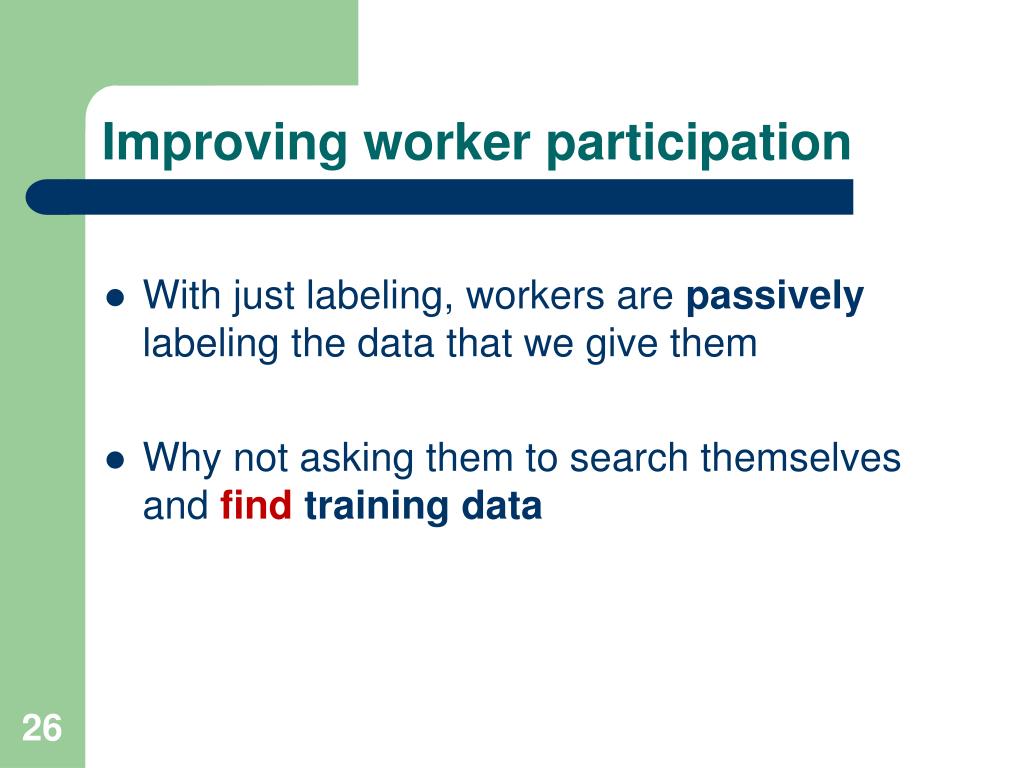 Improving worker participation

- With just labeling, workers are passively labeling the data that we give them

- Why not asking them to search themselves and find training data

26